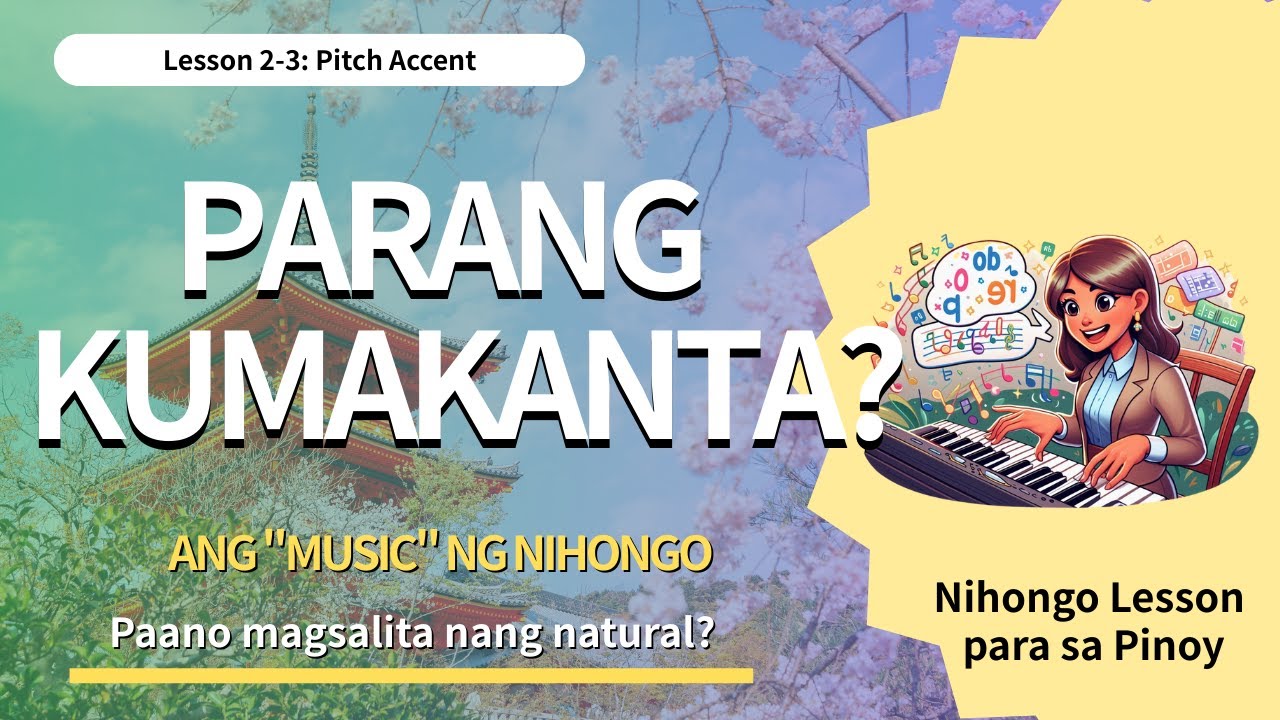 Lesson 2-3: Pitch Accent

PARANG KUMAKANTA?

ANG "MUSIC" NG NIHONGO

Paano magsalita nang natural?

Nihongo Lesson para sa Pinoy